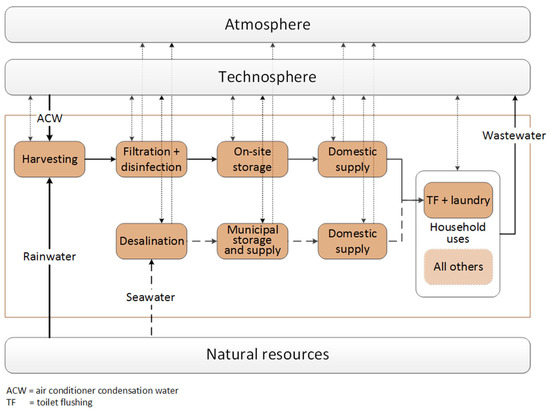 Atmosphere

Technosphere

ACW

Wastewater

Harvesting

Filtration + disinfection

On-site storage

Domestic supply

TF + laundry

Household uses

All others

Desalination

Municipal storage and supply

Domestic supply

Rainwater

Seawater

Natural resources

ACW = air conditioner condensation water
TF = toilet flushing